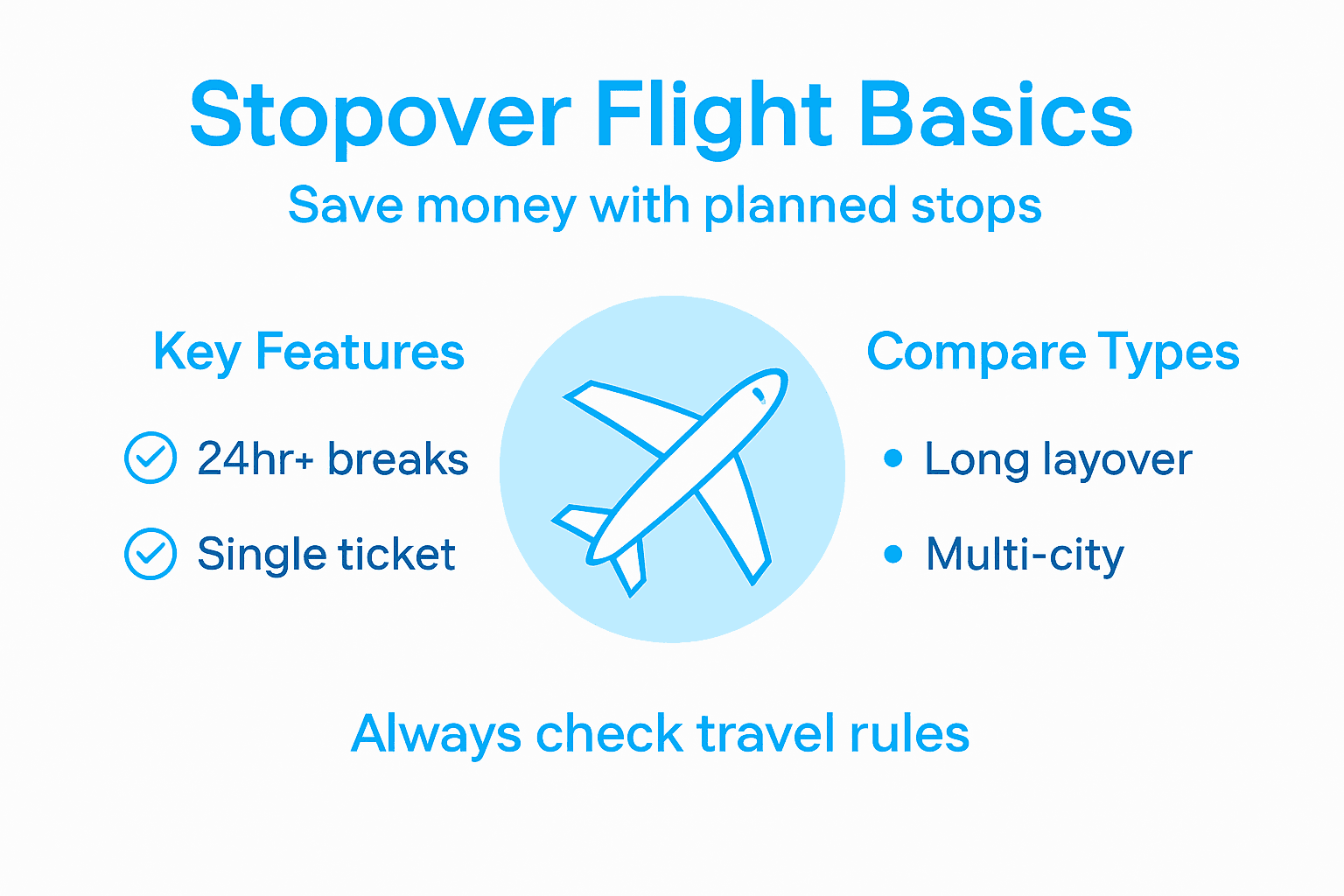 Stopover Flight Basics
Save money with planned stops

Key Features
24hr+ breaks
Single ticket

Compare Types
• Long layover
• Multi-city

Always check travel rules